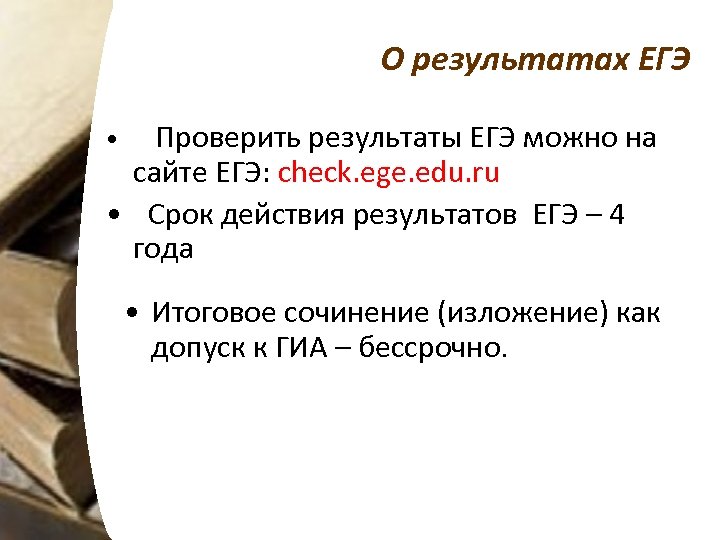 О результатах ЕГЭ

• Проверить результаты ЕГЭ можно на сайте ЕГЭ: check.ege.edu.ru

• Срок действия результатов ЕГЭ – 4 года

• Итоговое сочинение (изложение) как допуск к ГИА – бессрочно.